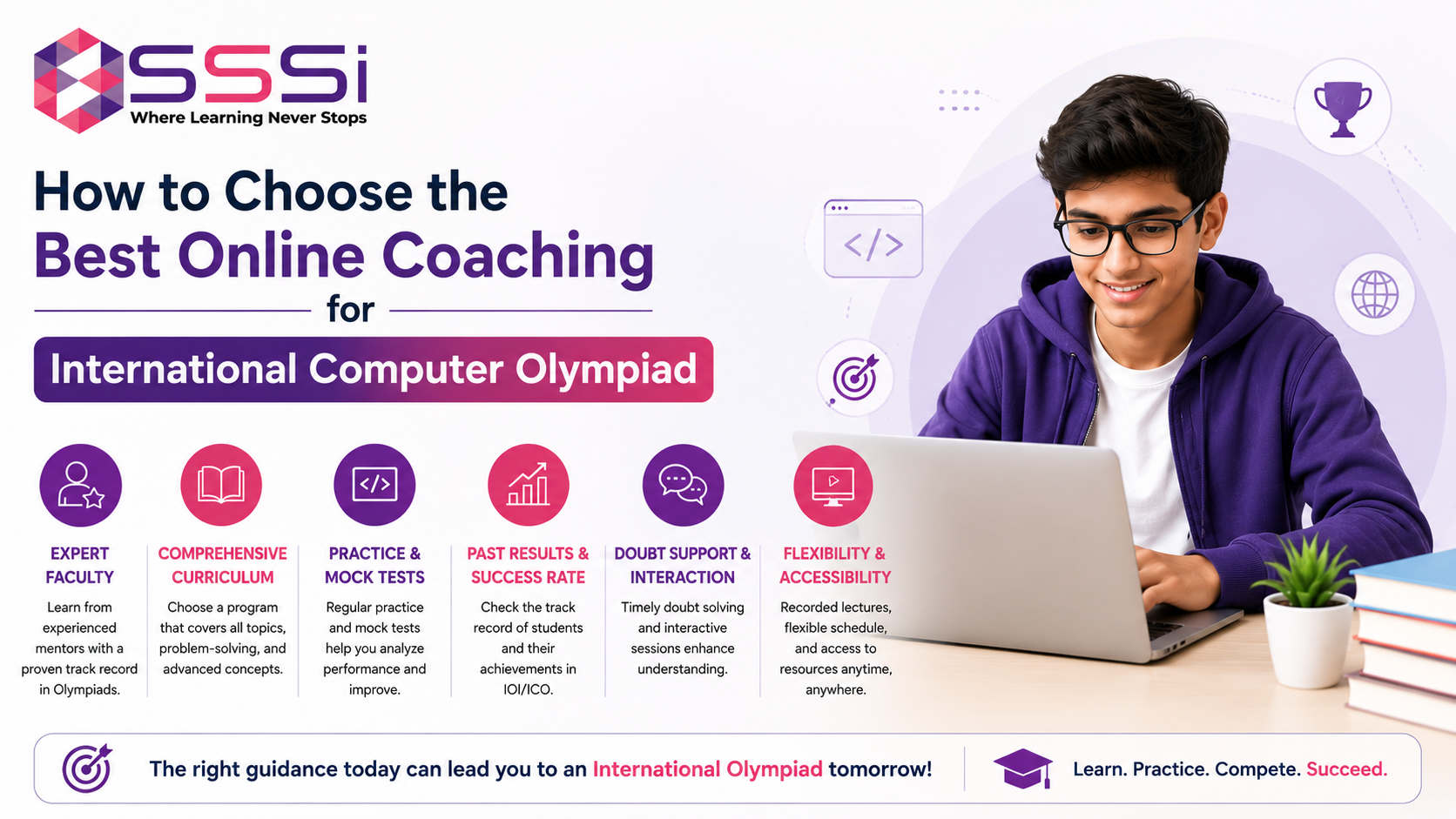 SSSi
Where Learning Never Stops

How to Choose the
Best Online Coaching
for
International Computer Olympiad

</>

EXPERT FACULTY
Learn from experienced mentors with a proven track record in Olympiads.

COMPREHENSIVE CURRICULUM
Choose a program that covers all topics, problem-solving, and advanced concepts.

PRACTICE & MOCK TESTS
Regular practice and mock tests help you analyze performance and improve.

PAST RESULTS & SUCCESS RATE
Check the track record of students and their achievements in IOI/ICO.

DOUBT SUPPORT & INTERACTION
Timely doubt solving and interactive sessions enhance understanding.

FLEXIBILITY & ACCESSIBILITY
Recorded lectures, flexible schedule, and access to resources anytime, anywhere.

The right guidance today can lead you to an International Olympiad tomorrow!

Learn. Practice. Compete. Succeed.